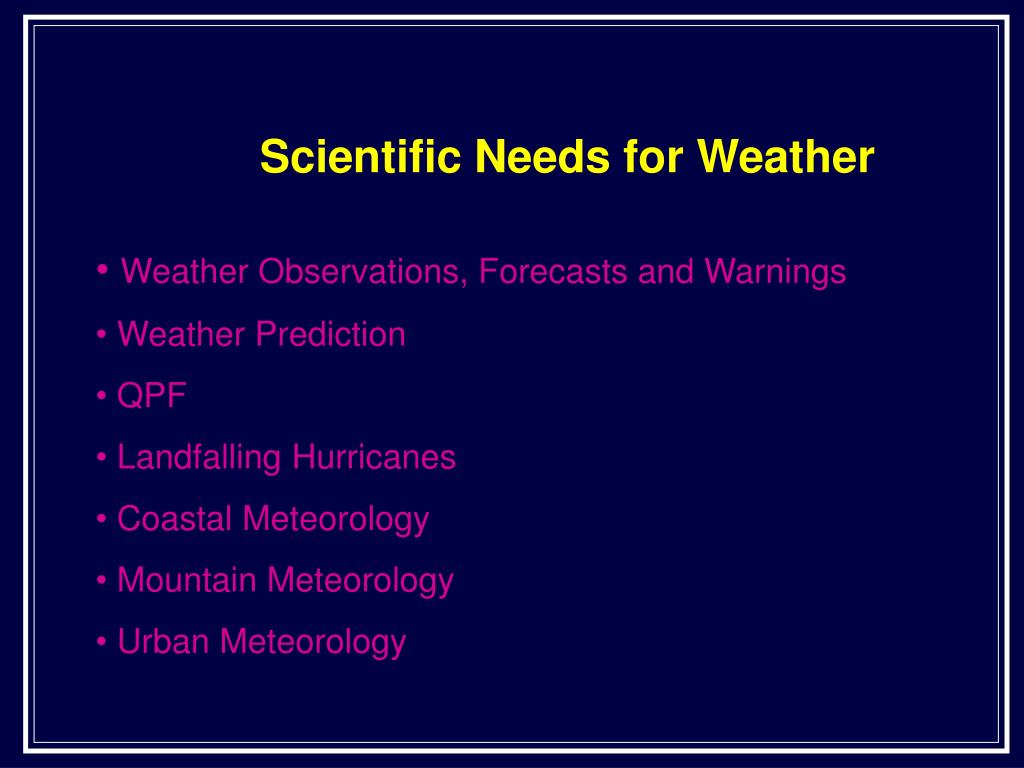 Scientific Needs for Weather

• Weather Observations, Forecasts and Warnings
• Weather Prediction
• QPF
• Landfalling Hurricanes
• Coastal Meteorology
• Mountain Meteorology
• Urban Meteorology